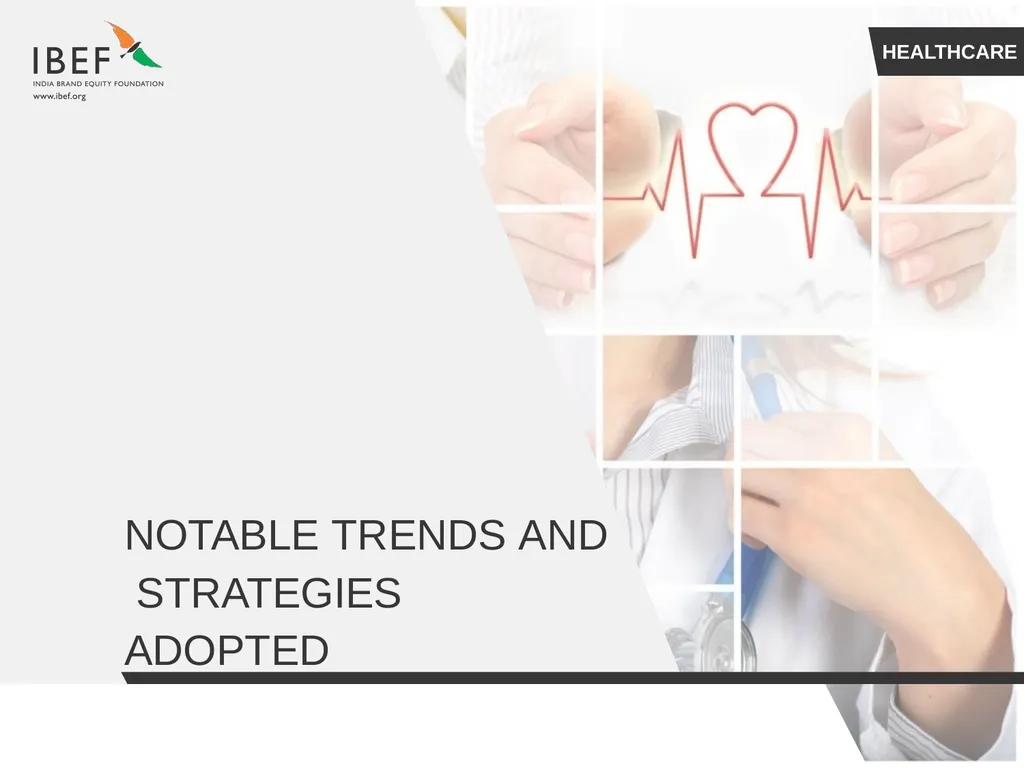 IBEF
INDIA BRAND EQUITY FOUNDATION
www.ibef.org

HEALTHCARE

NOTABLE TRENDS AND STRATEGIES ADOPTED